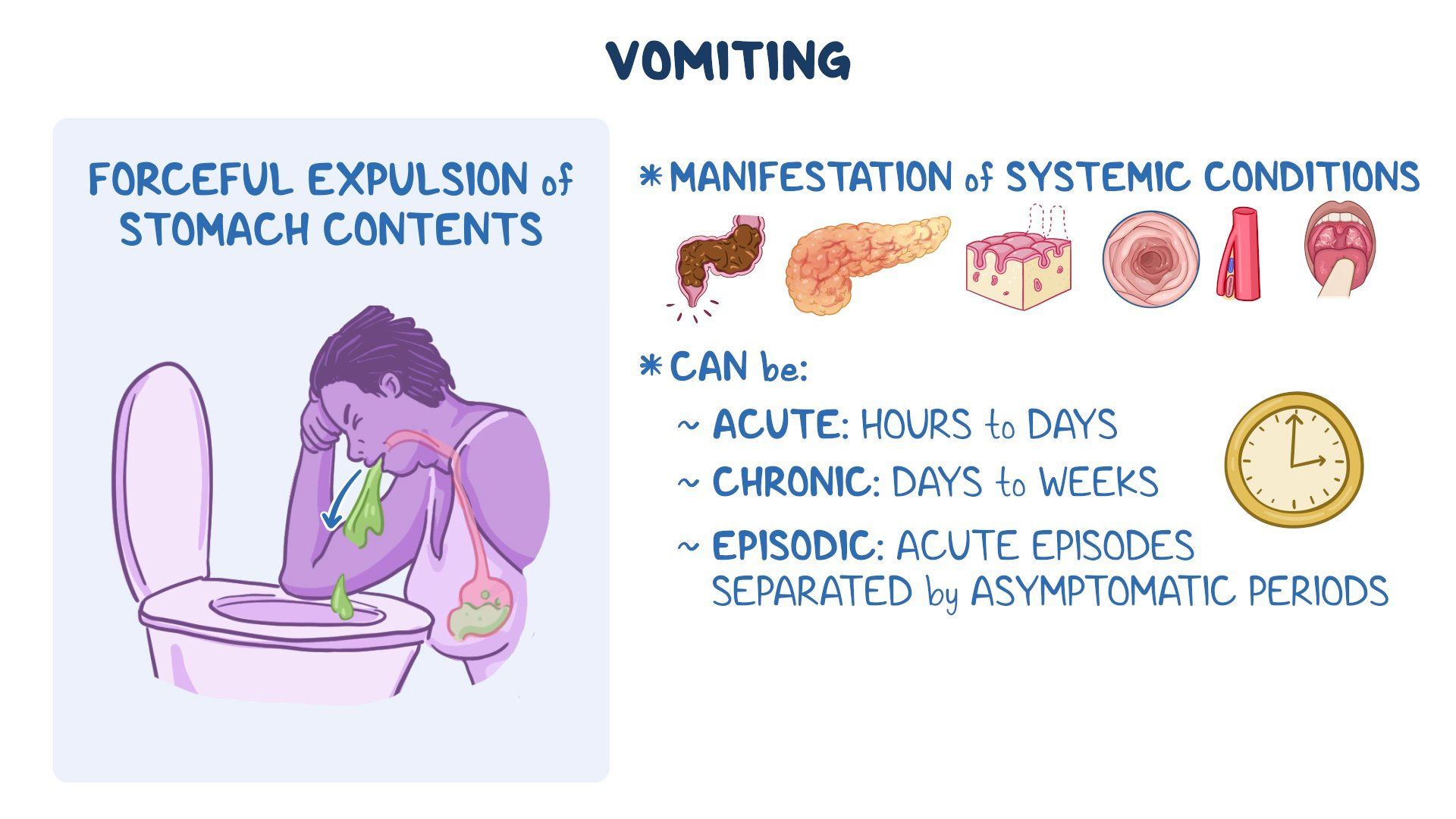 VOMITING

FORCEFUL EXPULSION of STOMACH CONTENTS

* MANIFESTATION of SYSTEMIC CONDITIONS

* CAN be:

~ ACUTE: HOURS to DAYS

~ CHRONIC: DAYS to WEEKS

~ EPISODIC: ACUTE EPISODES SEPARATED by ASYMPTOMATIC PERIODS